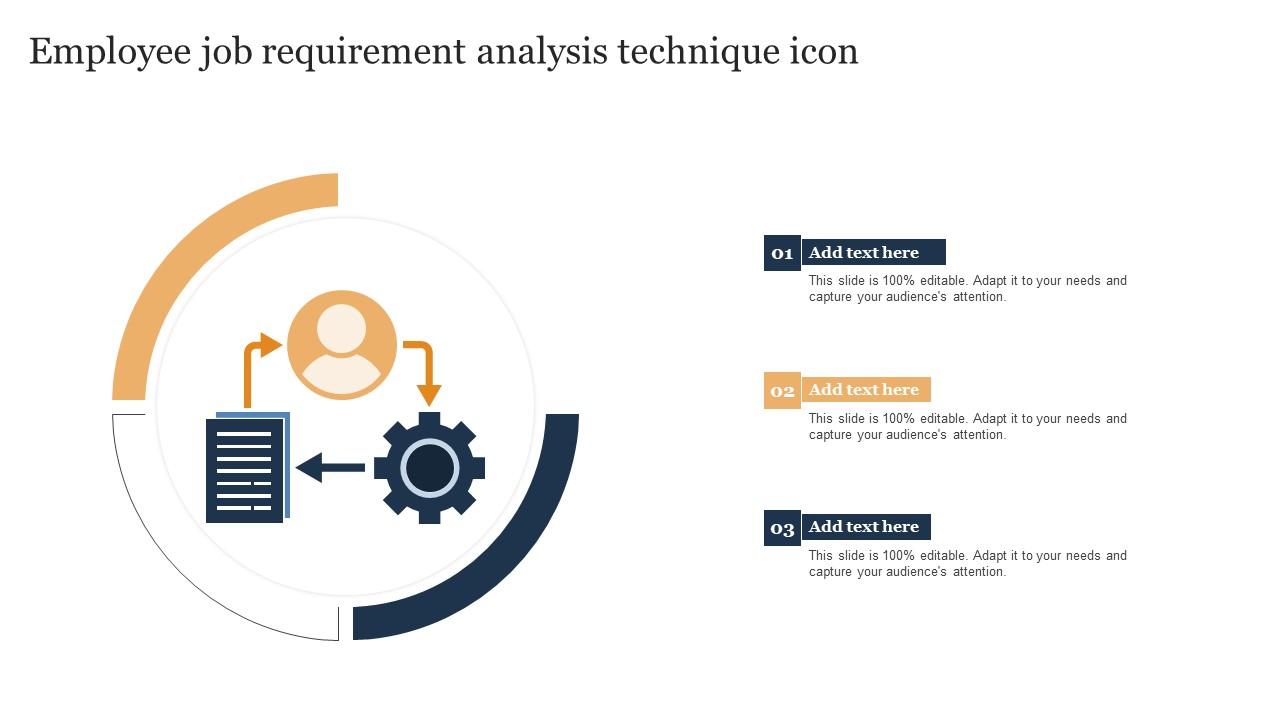 Employee job requirement analysis technique icon

01 Add text here

This slide is 100% editable. Adapt it to your needs and capture your audience's attention.

02 Add text here

This slide is 100% editable. Adapt it to your needs and capture your audience's attention.

03 Add text here

This slide is 100% editable. Adapt it to your needs and capture your audience's attention.